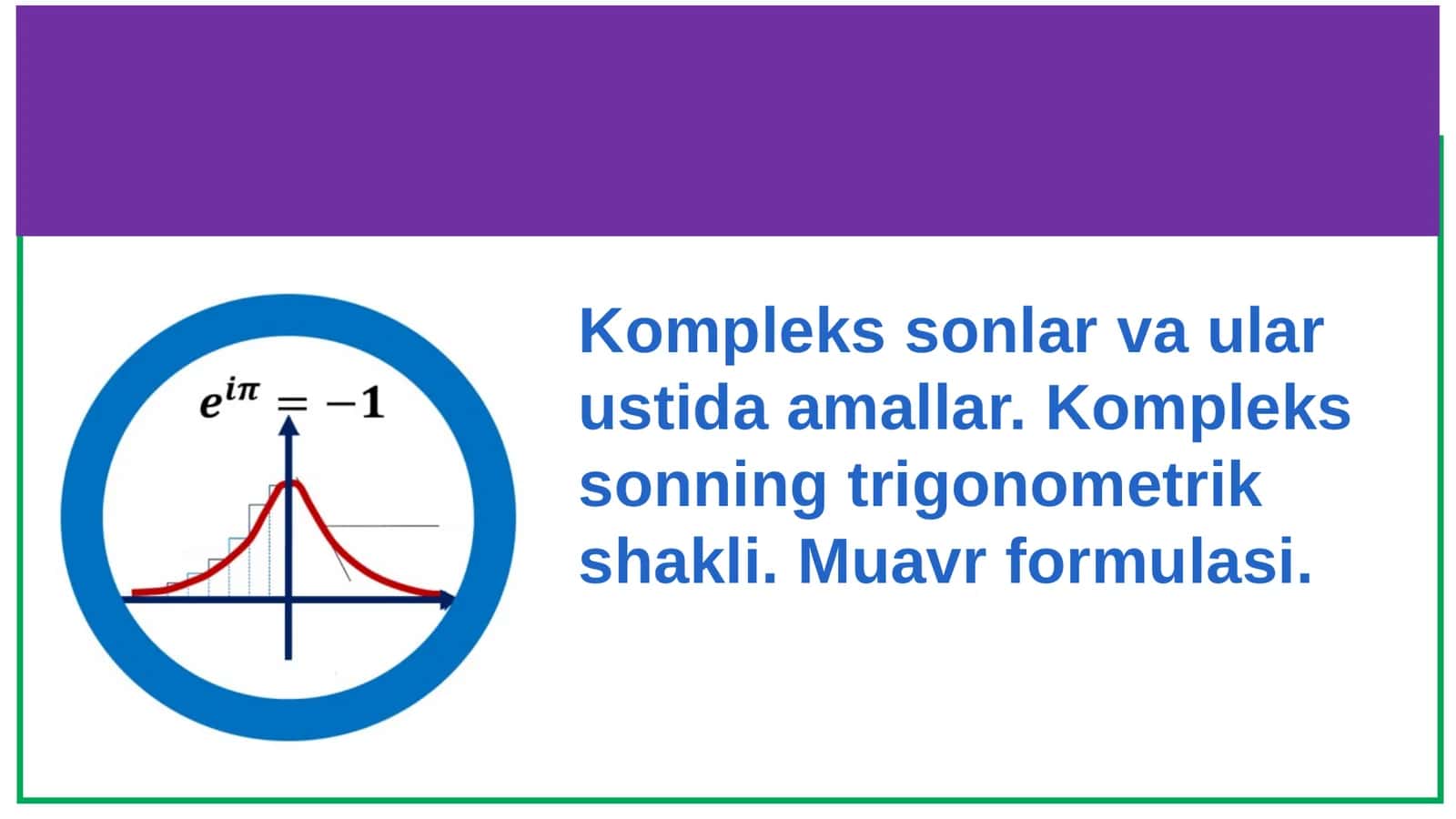 $e^{i\pi} = -1$

Kompleks sonlar va ular ustida amallar. Kompleks sonning trigonometrik shakli. Muavr formulasi.